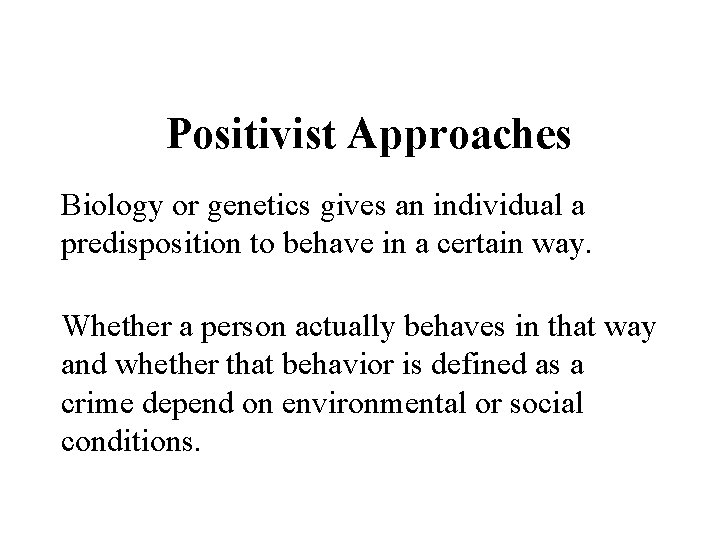 Positivist Approaches

Biology or genetics gives an individual a predisposition to behave in a certain way.

Whether a person actually behaves in that way and whether that behavior is defined as a crime depend on environmental or social conditions.